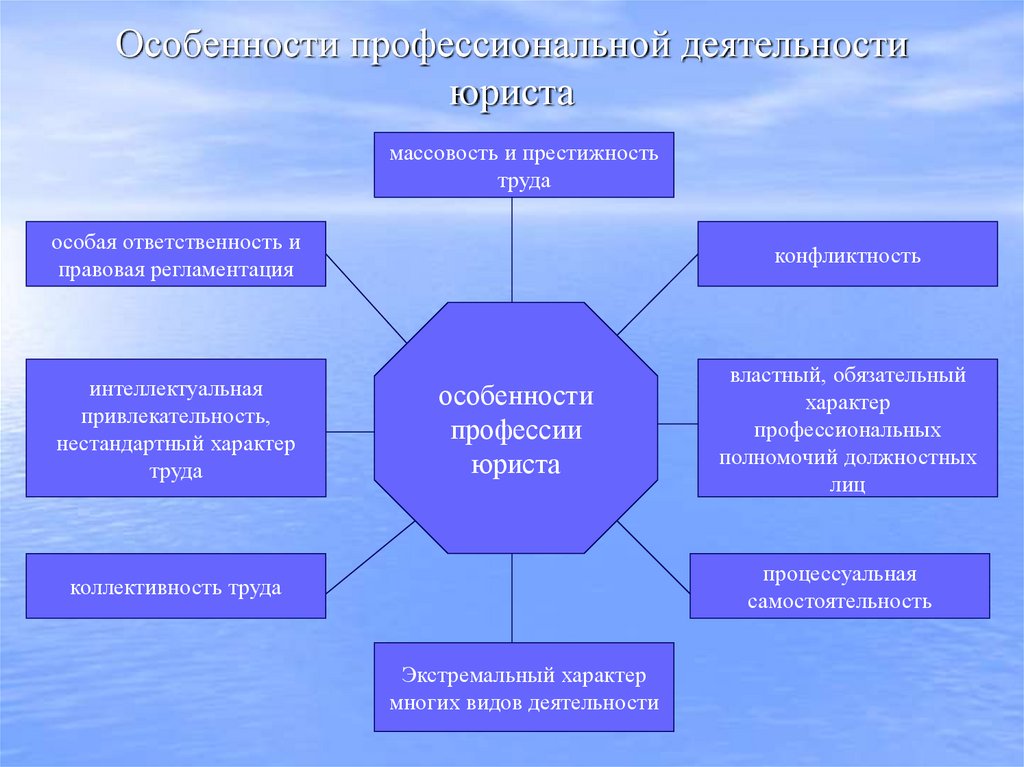 Особенности профессиональной деятельности юриста

массовость и престижность труда

особая ответственность и правовая регламентация

конфликтность

интеллектуальная привлекательность, нестандартный характер труда

особенности профессии юриста

властный, обязательный характер профессиональных полномочий должностных лиц

коллективность труда

процессуальная самостоятельность

Экстремальный характер многих видов деятельности